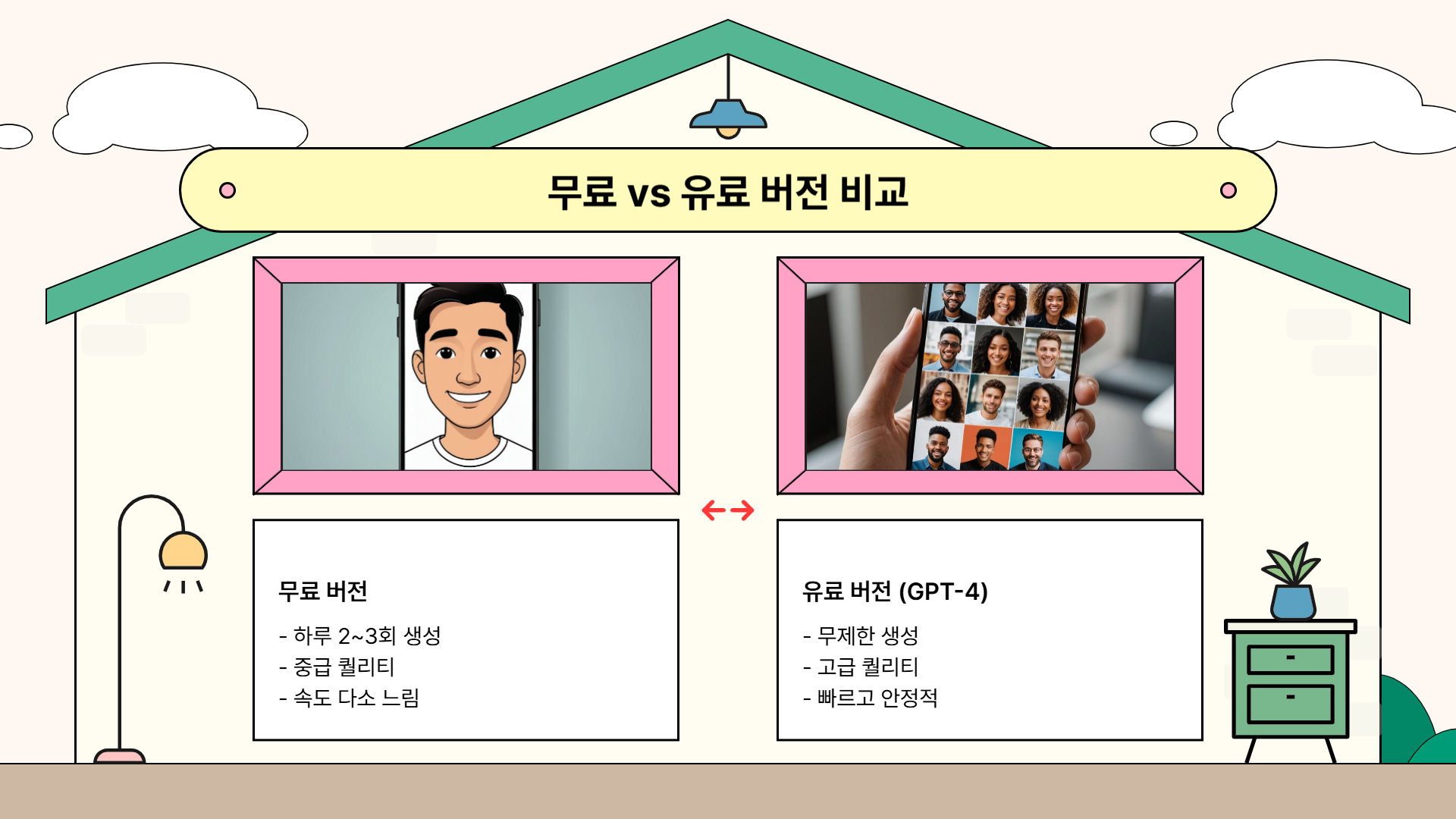 무료 vs 유료 버전 비교

무료 버전

- 하루 2~3회 생성
- 중급 퀄리티
- 속도 다소 느림

유료 버전 (GPT-4)

- 무제한 생성
- 고급 퀄리티
- 빠르고 안정적